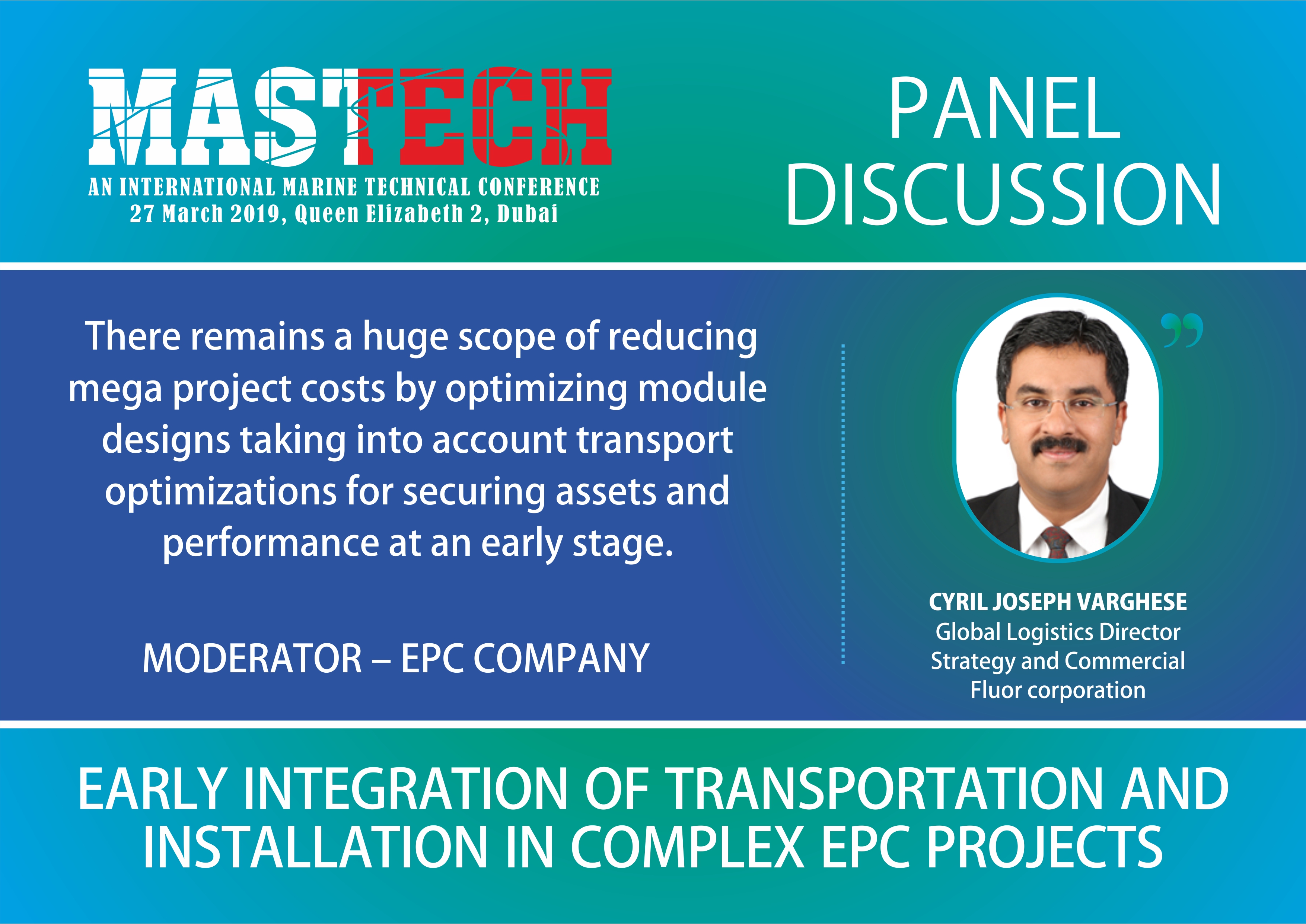 MASTECH
AN INTERNATIONAL MARINE TECHNICAL CONFERENCE
27 March 2019, Queen Elizabeth 2, Dubai

PANEL DISCUSSION

There remains a huge scope of reducing mega project costs by optimizing module designs taking into account transport optimizations for securing assets and performance at an early stage.

MODERATOR – EPC COMPANY

”

CYRIL JOSEPH VARGHESE
Global Logistics Director
Strategy and Commercial
Fluor corporation

EARLY INTEGRATION OF TRANSPORTATION AND INSTALLATION IN COMPLEX EPC PROJECTS